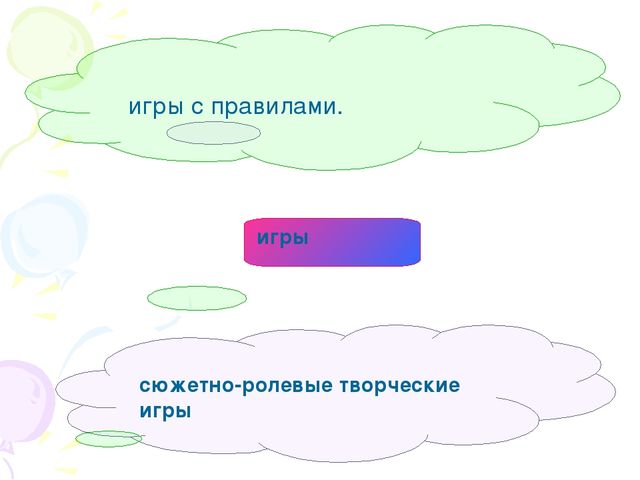 игры с правилами.

игры

сюжетно-ролевые творческие игры